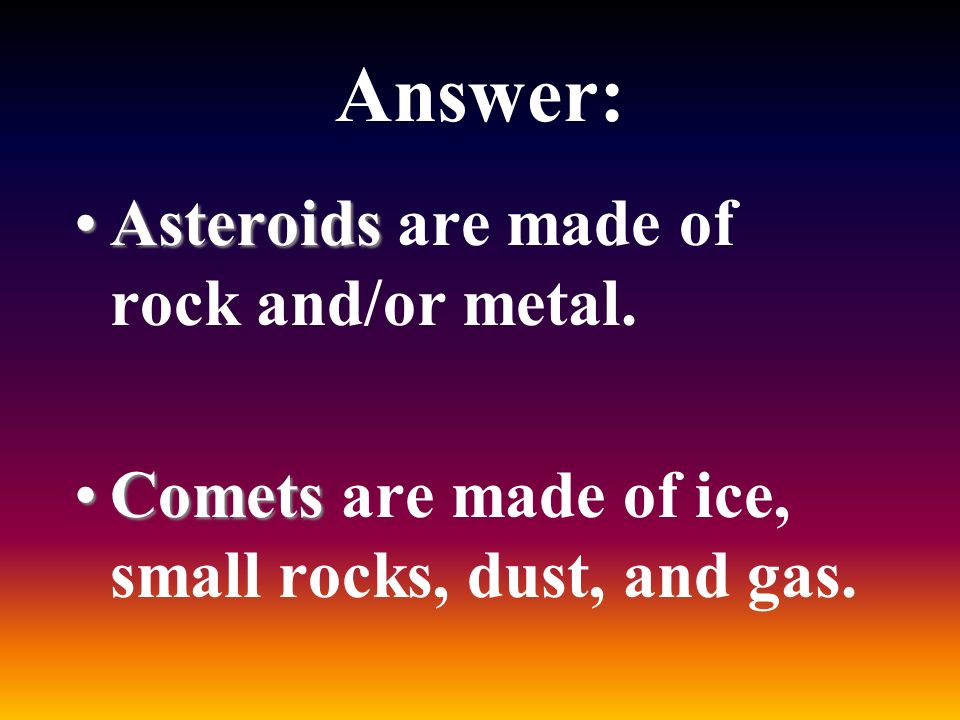 Answer:

• Asteroids are made of rock and/or metal.

• Comets are made of ice, small rocks, dust, and gas.